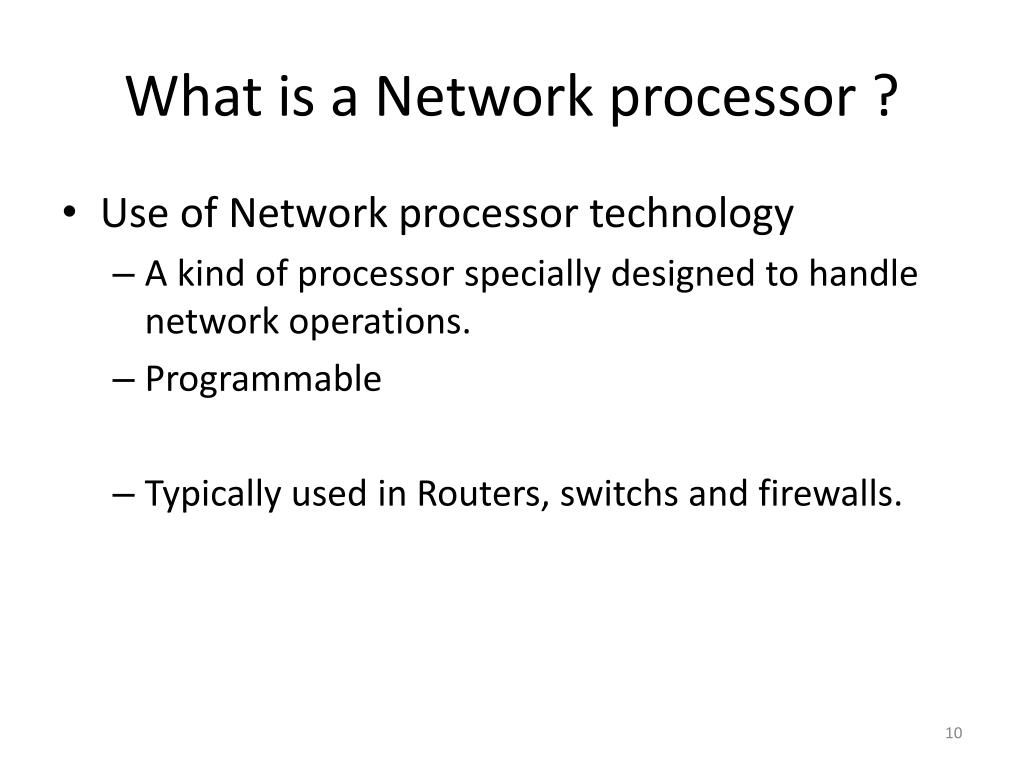 What is a Network processor ?

• Use of Network processor technology
– A kind of processor specially designed to handle network operations.
– Programmable

– Typically used in Routers, switchs and firewalls.

10